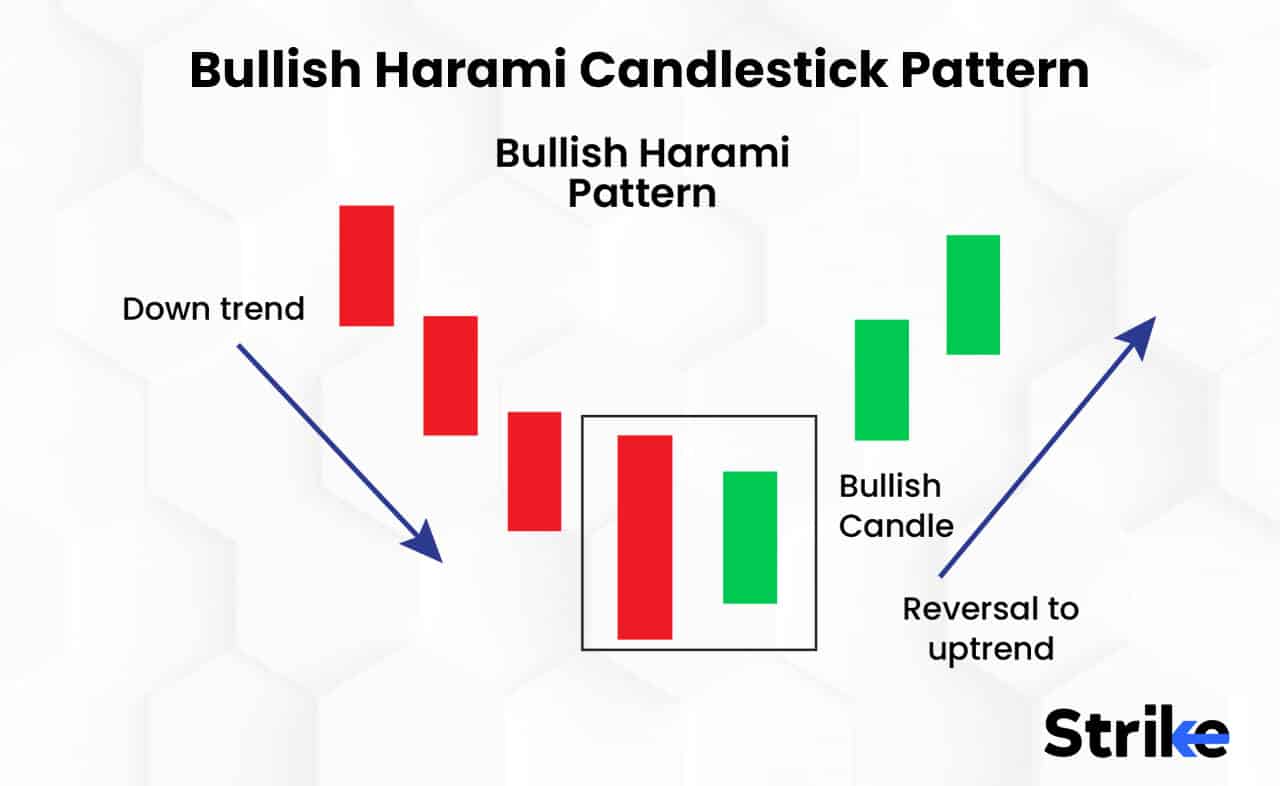 Bullish Harami Candlestick Pattern

Bullish Harami Pattern

Down trend

Bullish Candle

Reversal to uptrend

Strike